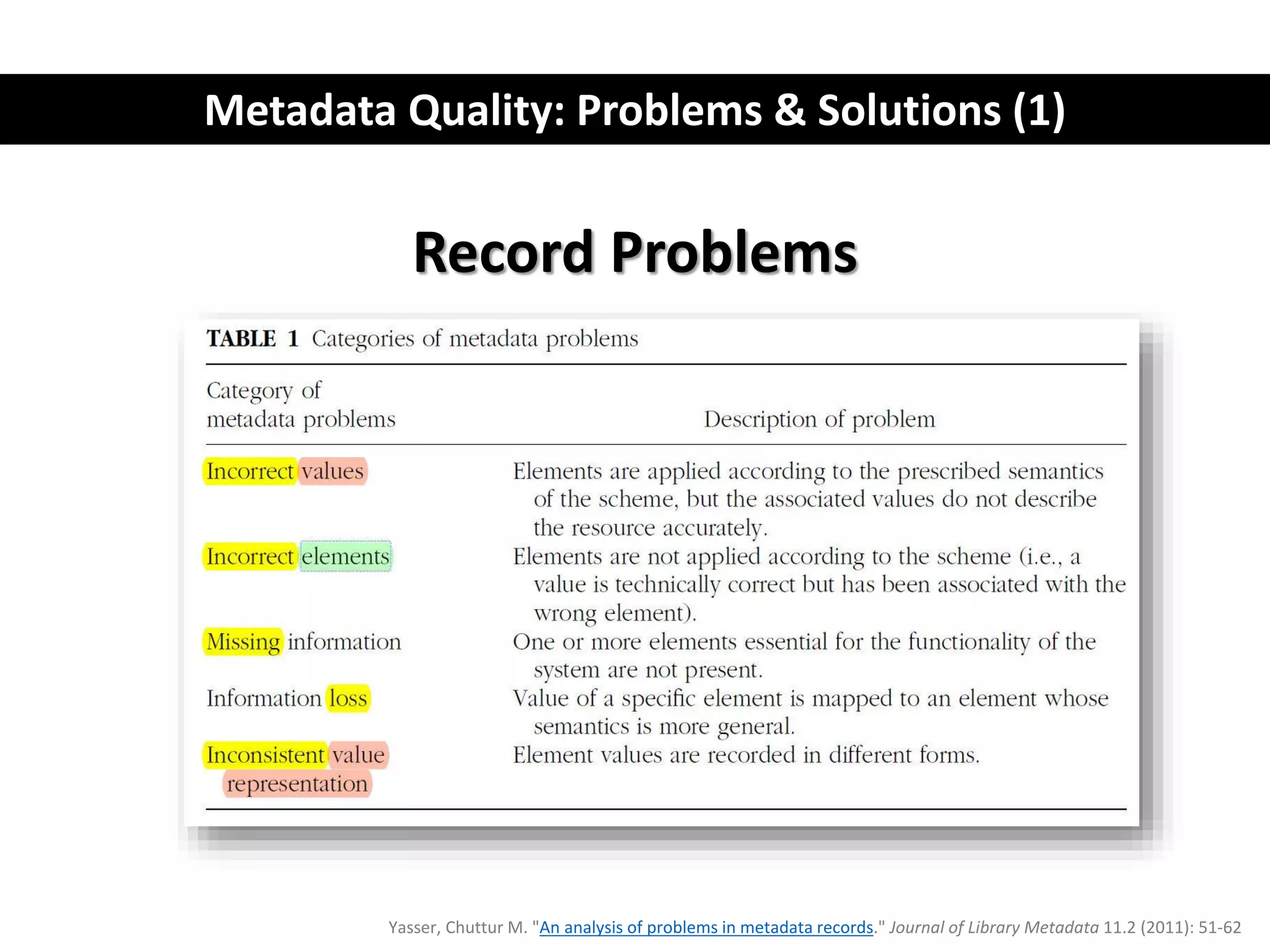 Metadata Quality: Problems & Solutions (1)

Record Problems

TABLE 1 Categories of metadata problems

| Category of metadata problems | Description of problem |
|---|---|
| Incorrect values | Elements are applied according to the prescribed semantics of the scheme, but the associated values do not describe the resource accurately. |
| Incorrect elements | Elements are not applied according to the scheme (i.e., a value is technically correct but has been associated with the wrong element). |
| Missing information | One or more elements essential for the functionality of the system are not present. |
| Information loss | Value of a specific element is mapped to an element whose semantics is more general. |
| Inconsistent value representation | Element values are recorded in different forms. |

Yasser, Chuttur M. "An analysis of problems in metadata records." Journal of Library Metadata 11.2 (2011): 51-62